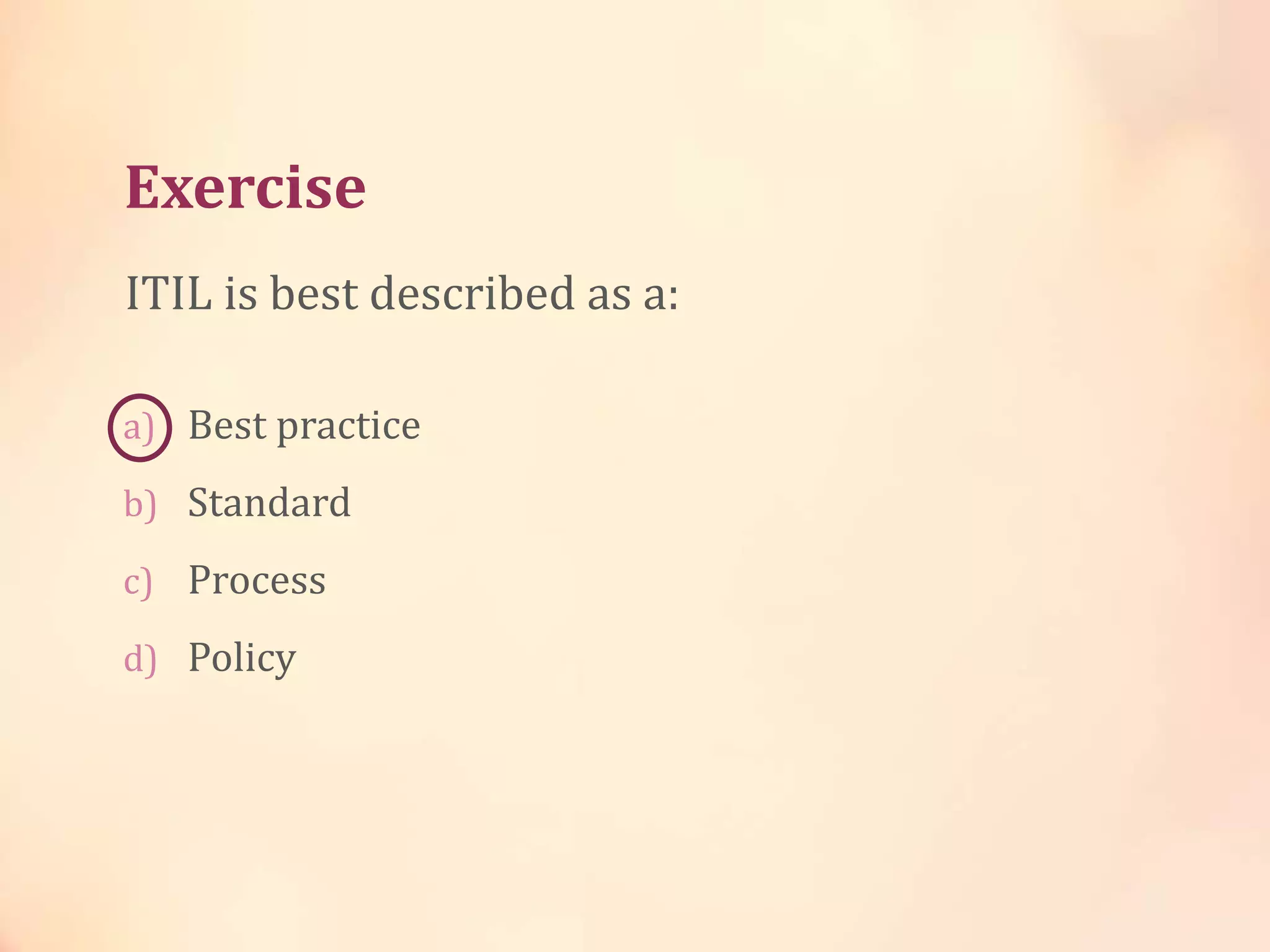 Exercise

ITIL is best described as a:

a) Best practice

b) Standard

c) Process

d) Policy